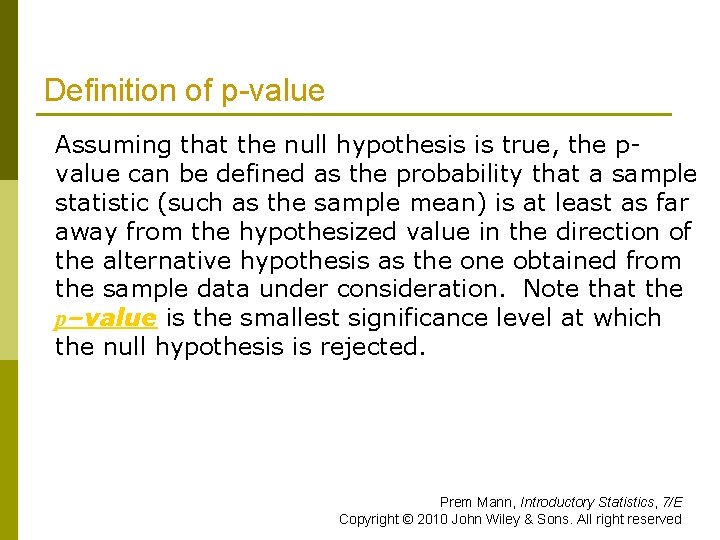 Definition of p-value

Assuming that the null hypothesis is true, the p-value can be defined as the probability that a sample statistic (such as the sample mean) is at least as far away from the hypothesized value in the direction of the alternative hypothesis as the one obtained from the sample data under consideration. Note that the p–value is the smallest significance level at which the null hypothesis is rejected.

Prem Mann, Introductory Statistics, 7/E
Copyright © 2010 John Wiley & Sons. All right reserved